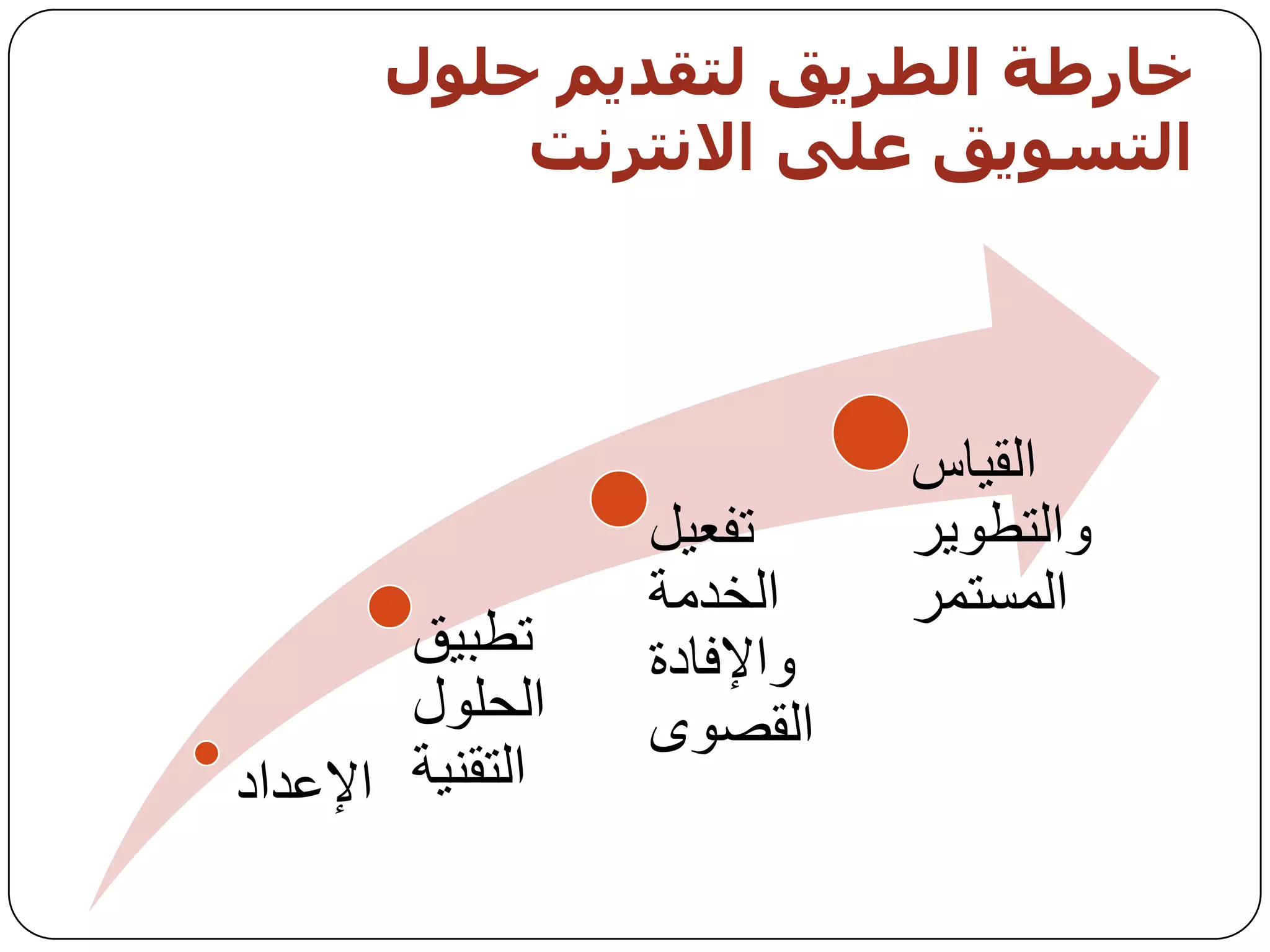 خارطة الطريق لتقديم حلول التسويق على الانترنت

الإعداد

تطبيق الحلول التقنية

تفعيل الخدمة والإفادة القصوى

القياس والتطوير المستمر